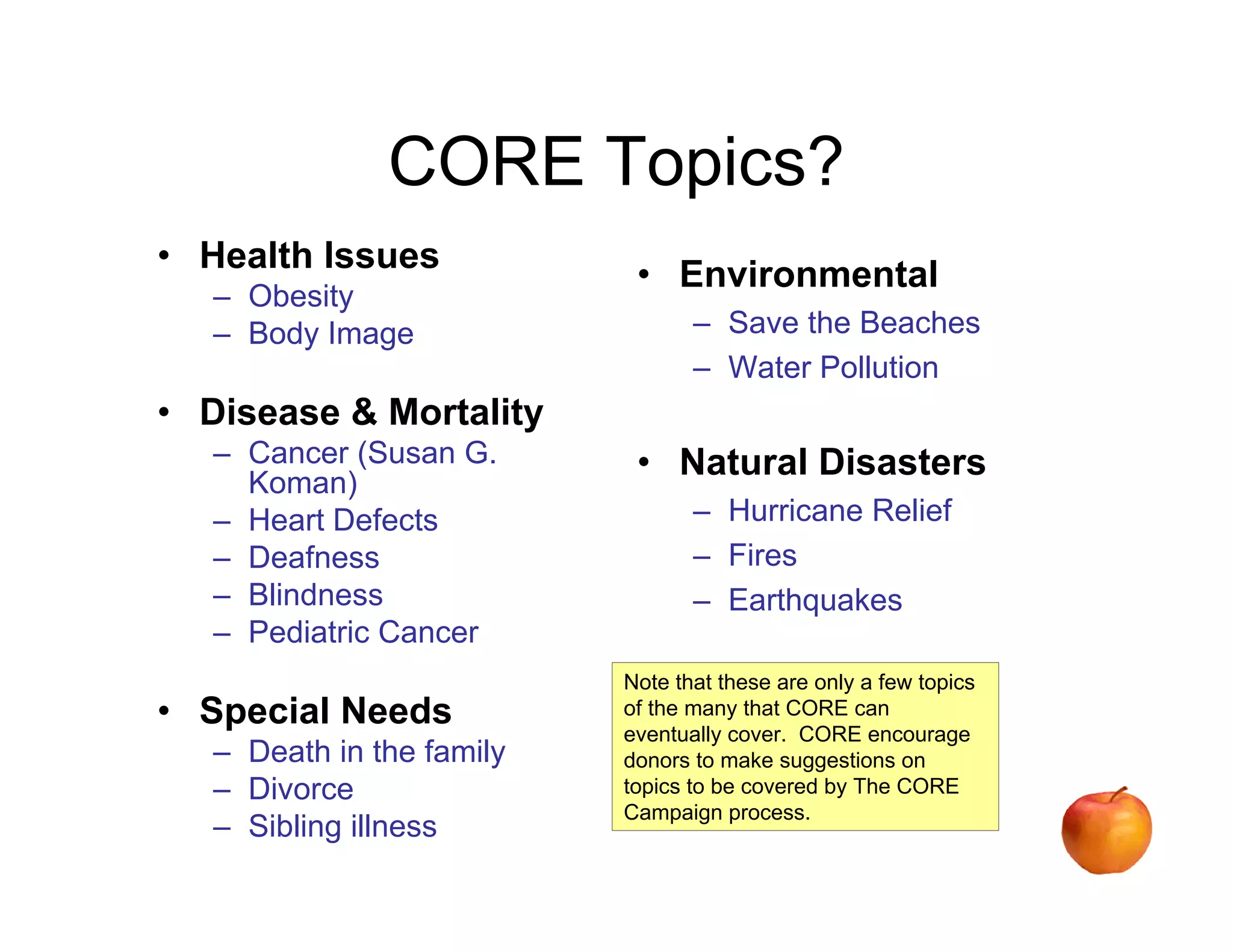 CORE Topics?

• Health Issues
– Obesity
– Body Image

• Disease & Mortality
– Cancer (Susan G. Koman)
– Heart Defects
– Deafness
– Blindness
– Pediatric Cancer

• Special Needs
– Death in the family
– Divorce
– Sibling illness

• Environmental
– Save the Beaches
– Water Pollution

• Natural Disasters
– Hurricane Relief
– Fires
– Earthquakes

Note that these are only a few topics of the many that CORE can eventually cover. CORE encourage donors to make suggestions on topics to be covered by The CORE Campaign process.